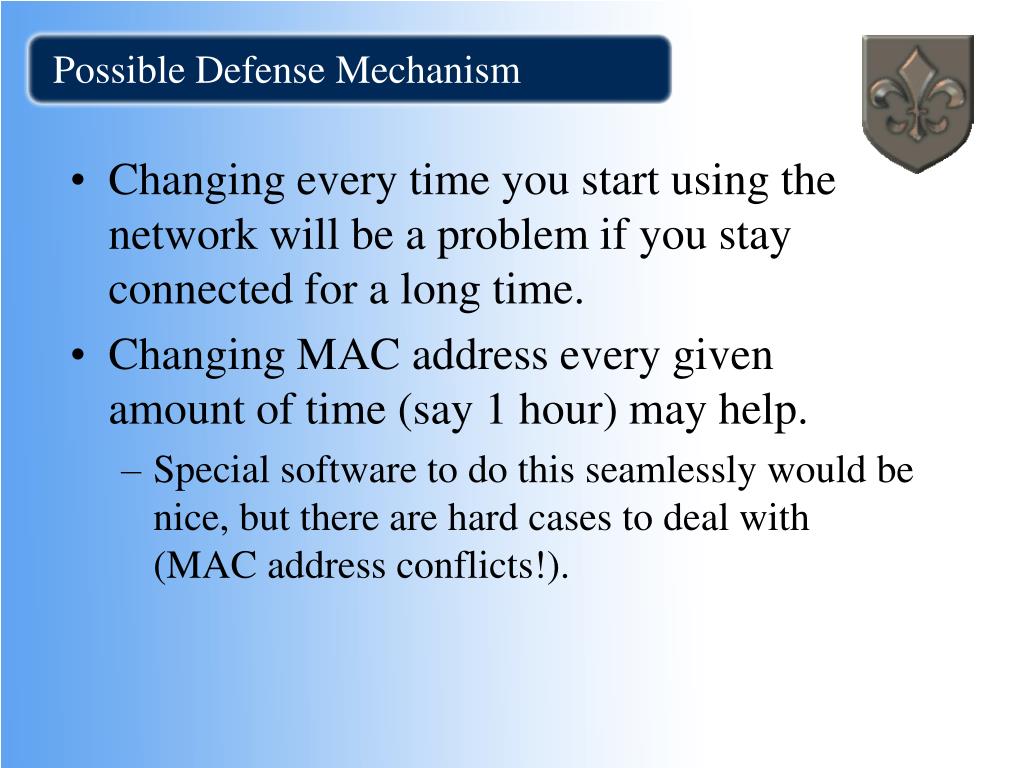 Possible Defense Mechanism

• Changing every time you start using the network will be a problem if you stay connected for a long time.
• Changing MAC address every given amount of time (say 1 hour) may help.
– Special software to do this seamlessly would be nice, but there are hard cases to deal with (MAC address conflicts!).